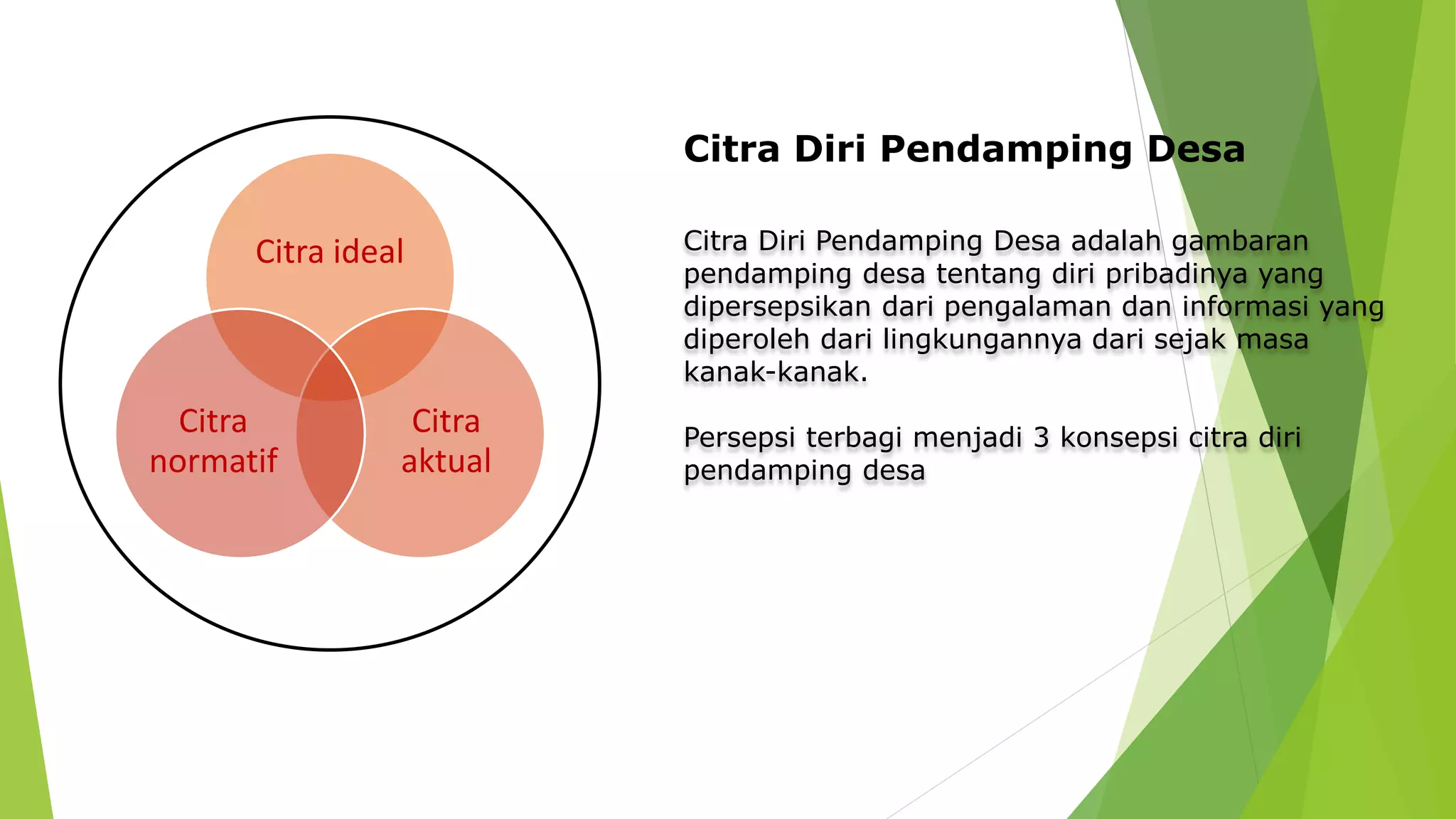 Citra ideal

Citra normatif

Citra aktual

Citra Diri Pendamping Desa

Citra Diri Pendamping Desa adalah gambaran pendamping desa tentang diri pribadinya yang dipersepsikan dari pengalaman dan informasi yang diperoleh dari lingkungannya dari sejak masa kanak-kanak.

Persepsi terbagi menjadi 3 konsepsi citra diri pendamping desa